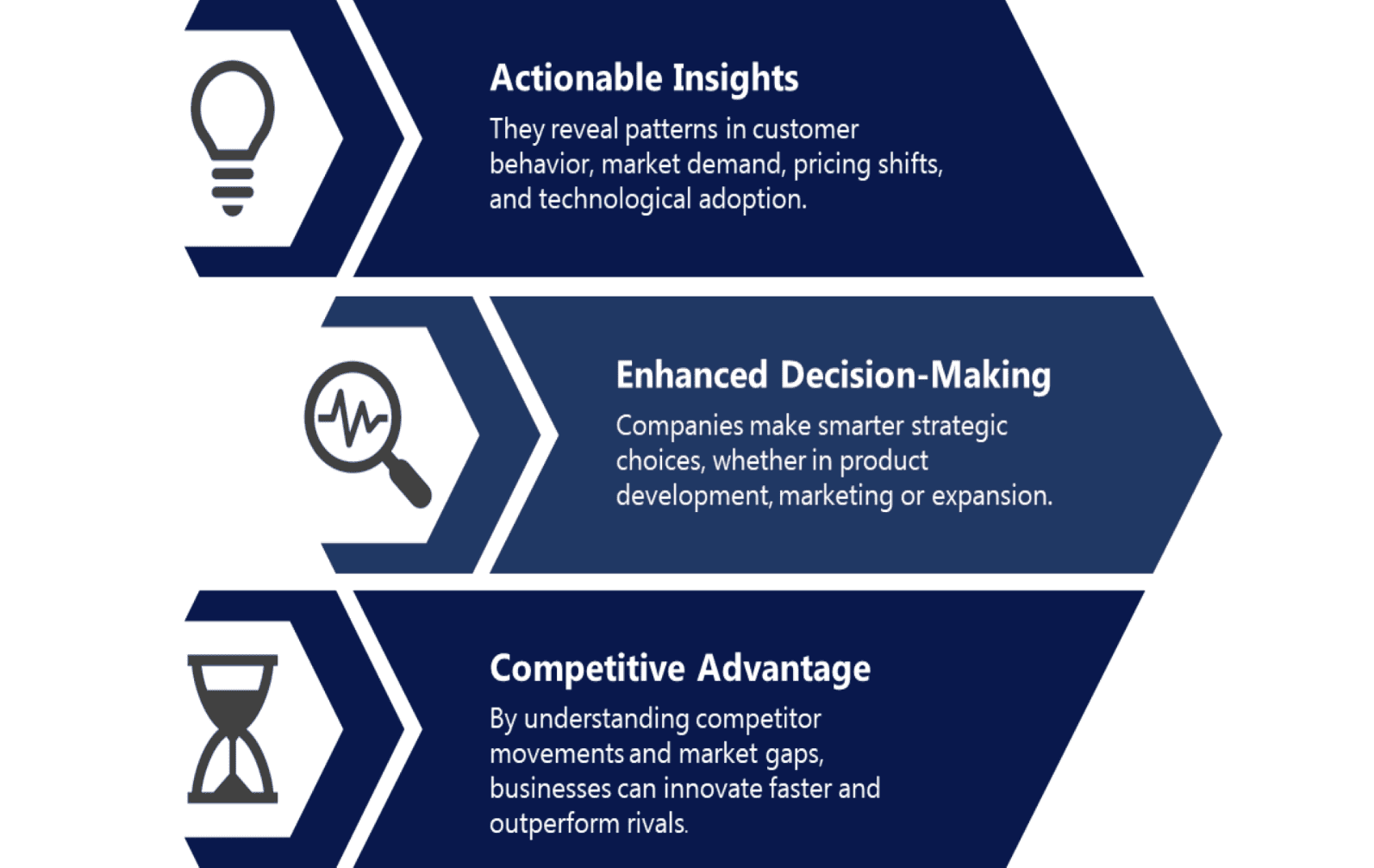 Actionable Insights

They reveal patterns in customer behavior, market demand, pricing shifts, and technological adoption.

Enhanced Decision-Making

Companies make smarter strategic choices, whether in product development, marketing or expansion.

Competitive Advantage

By understanding competitor movements and market gaps, businesses can innovate faster and outperform rivals.